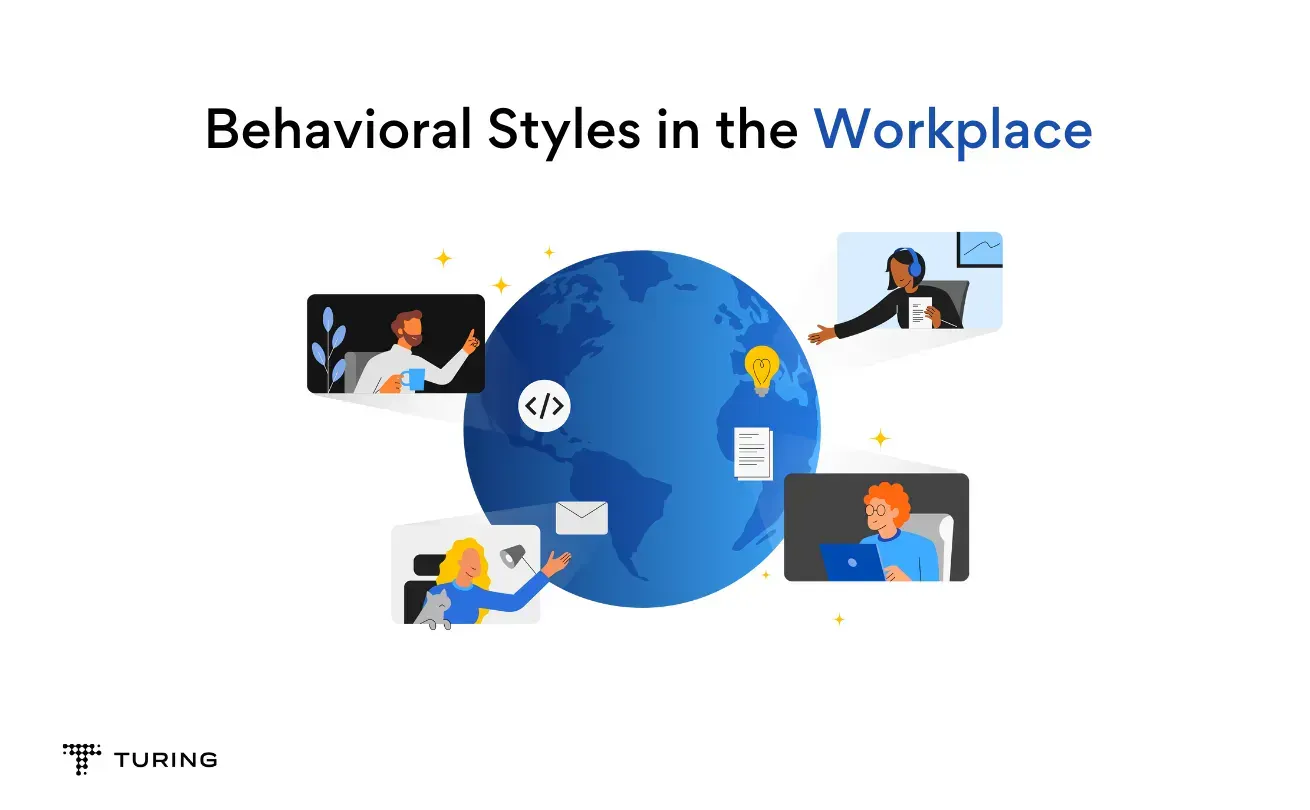 Behavioral Styles in the Workplace

</>

TURING